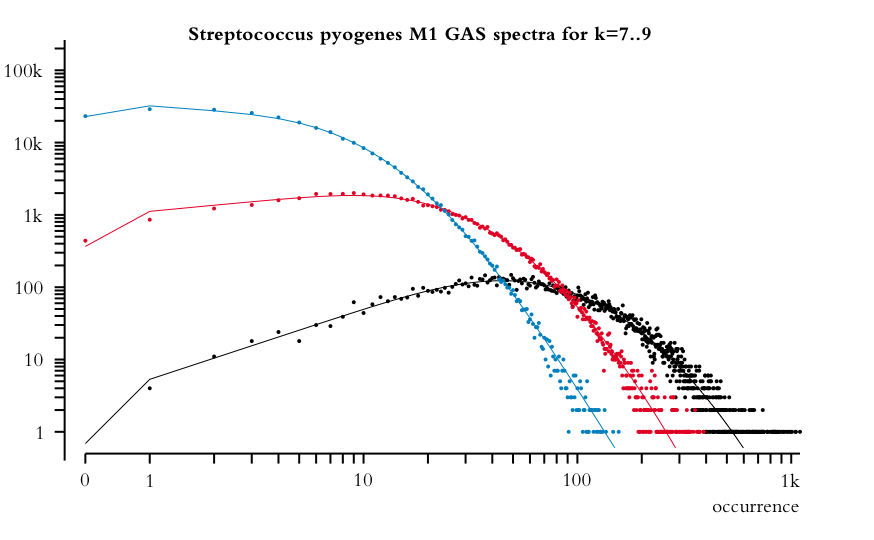 Streptococcus pyogenes M1 GAS spectra for k=7..9

100k
10k
1k
100
10
1

0
1
10
100
1k
occurrence